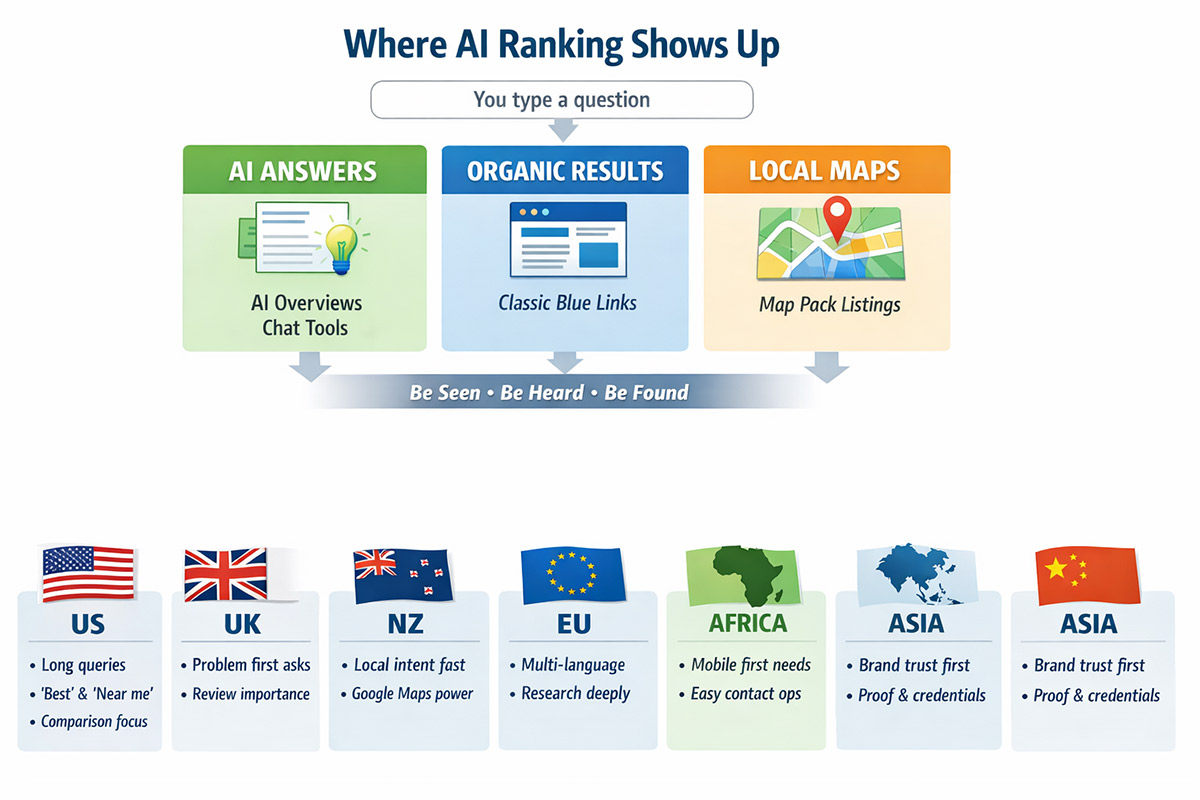 Where AI Ranking Shows Up

You type a question

AI ANSWERS

AI Overviews
Chat Tools

ORGANIC RESULTS

Classic Blue Links

LOCAL MAPS

Map Pack Listings

Be Seen • Be Heard • Be Found

US

• Long queries
• 'Best' & 'Near me'
• Comparison focus

UK

• Problem first asks
• Review importance

NZ

• Local intent fast
• Google Maps power

EU

• Multi-language
• Research deeply

AFRICA

• Mobile first needs
• Easy contact ops

ASIA

• Brand trust first
• Proof & credentials

ASIA

• Brand trust first
• Proof & credentials